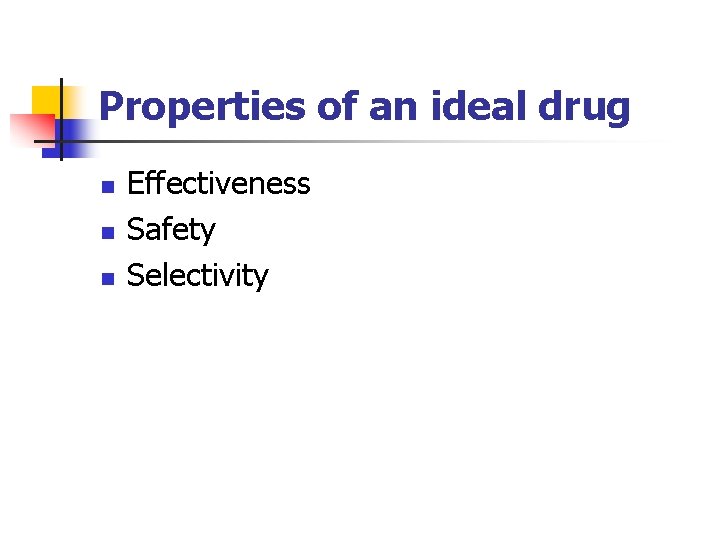 Properties of an ideal drug

- Effectiveness
- Safety
- Selectivity